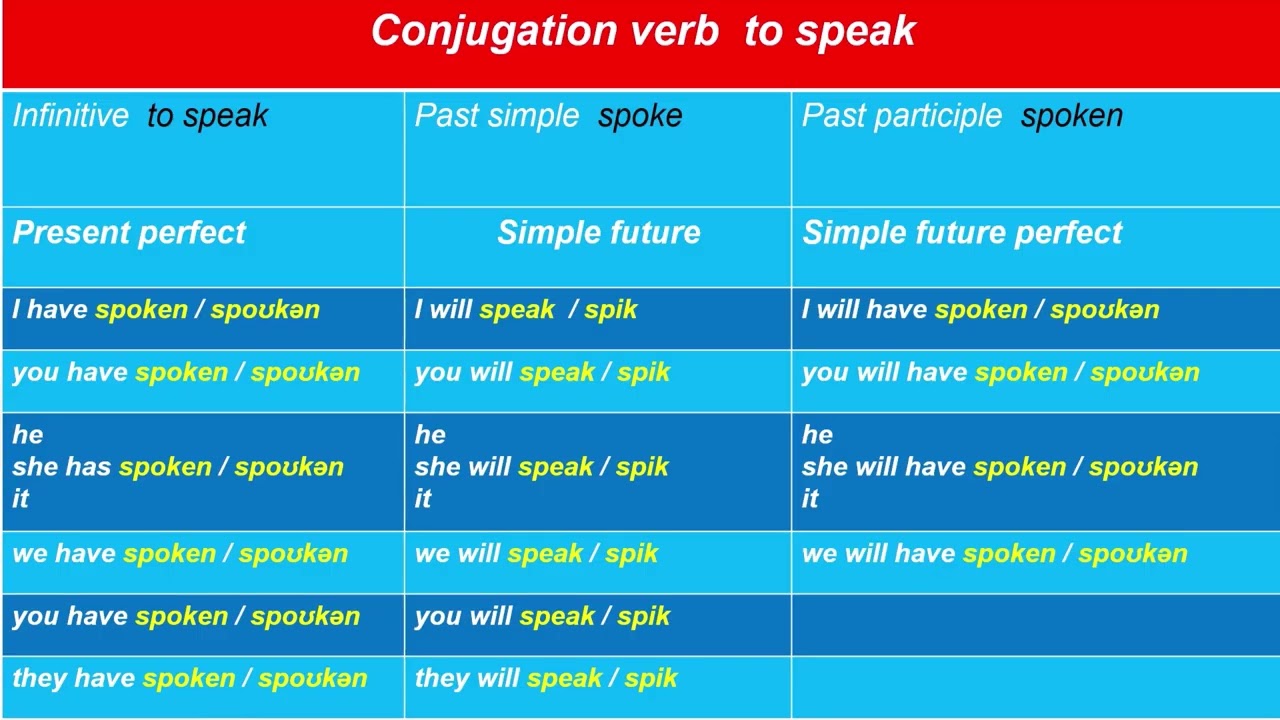 Conjugation verb to speak

| Infinitive to speak | Past simple spoke | Past participle spoken |
|---|---|---|
| Present perfect | Simple future | Simple future perfect |
| I have spoken / spoʊkən | I will speak / spik | I will have spoken / spoʊkən |
| you have spoken / spoʊkən | you will speak / spik | you will have spoken / spoʊkən |
| he she has spoken / spoʊkən it | he she will speak / spik it | he she will have spoken / spoʊkən it |
| we have spoken / spoʊkən | we will speak / spik | we will have spoken / spoʊkən |
| you have spoken / spoʊkən | you will speak / spik | |
| they have spoken / spoʊkən | they will speak / spik | |